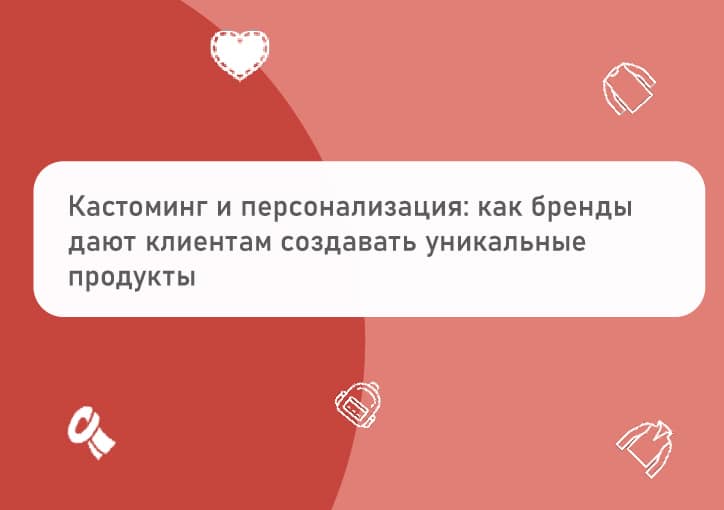 Кастоминг и персонализация: как бренды дают клиентам создавать уникальные продукты